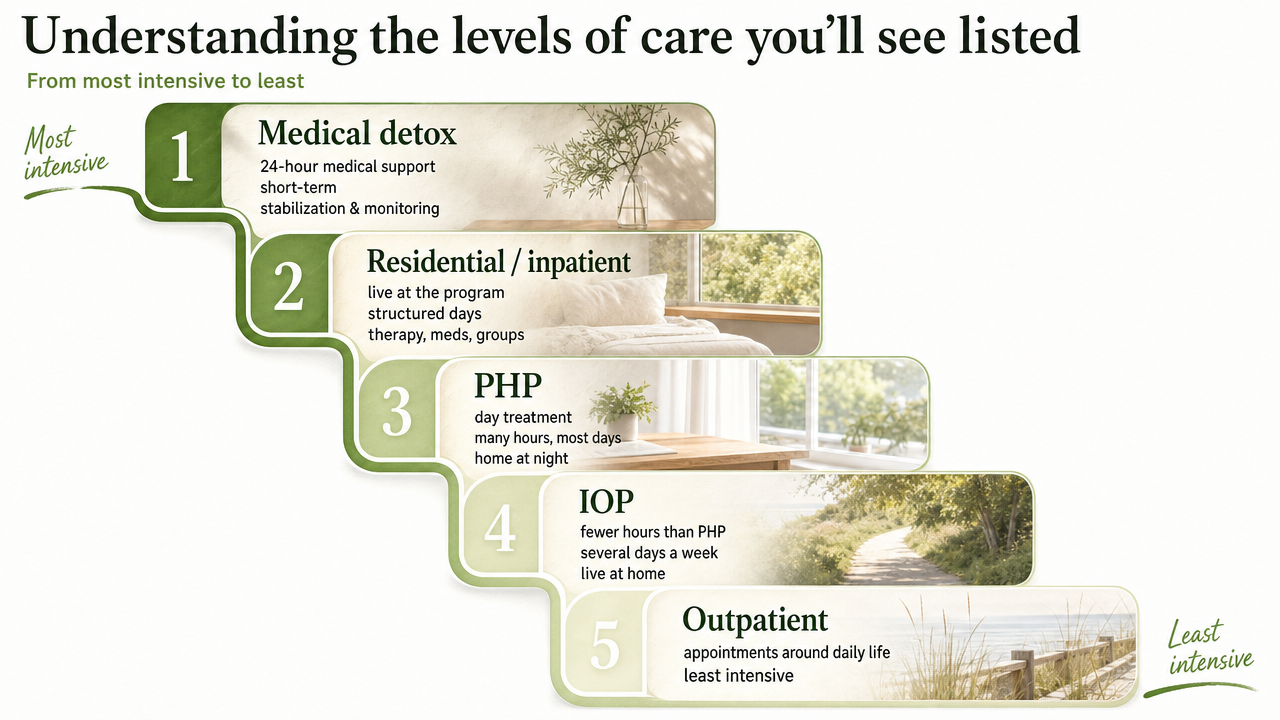 Understanding the levels of care you'll see listed

From most intensive to least

Most intensive

1
Medical detox
24-hour medical support
short-term
stabilization & monitoring

2
Residential / inpatient
live at the program
structured days
therapy, meds, groups

3
PHP
day treatment
many hours, most days
home at night

4
IOP
fewer hours than PHP
several days a week
live at home

5
Outpatient
appointments around daily life
least intensive

Least intensive